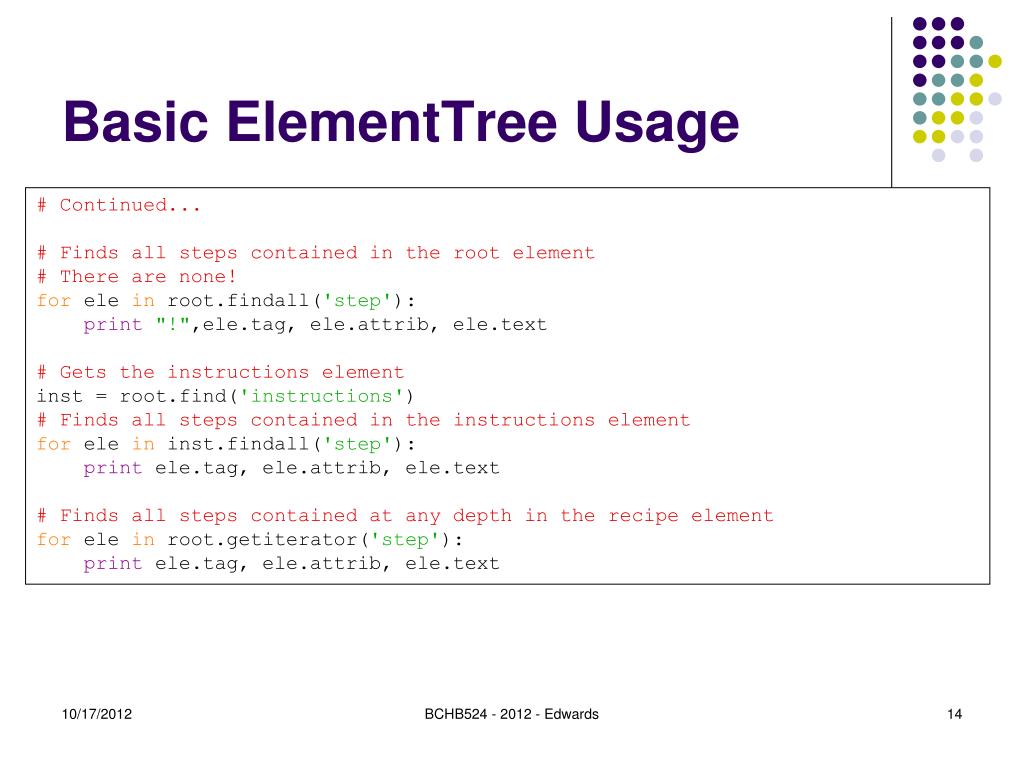 Basic ElementTree Usage

# Continued...

# Finds all steps contained in the root element
# There are none!
for ele in root.findall('step'):
    print "!",ele.tag, ele.attrib, ele.text

# Gets the instructions element
inst = root.find('instructions')
# Finds all steps contained in the instructions element
for ele in inst.findall('step'):
    print ele.tag, ele.attrib, ele.text

# Finds all steps contained at any depth in the recipe element
for ele in root.getiterator('step'):
    print ele.tag, ele.attrib, ele.text

10/17/2012

BCHB524 - 2012 - Edwards

14